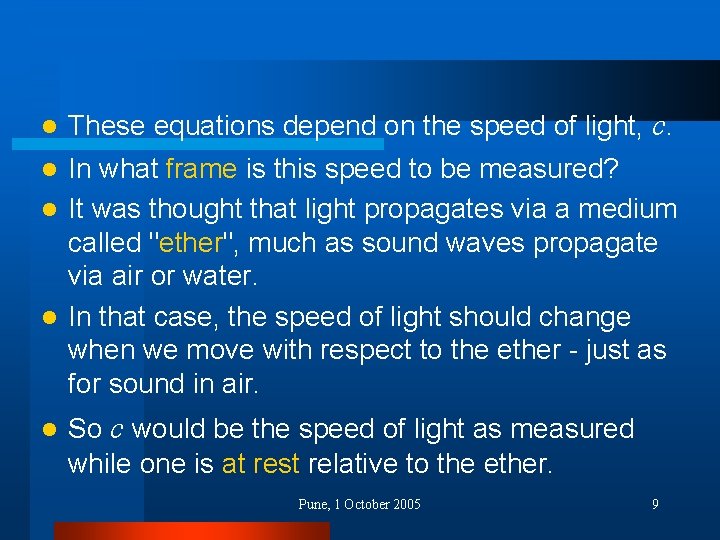 - These equations depend on the speed of light, $c$.
- In what frame is this speed to be measured?
- It was thought that light propagates via a medium called "ether", much as sound waves propagate via air or water.
- In that case, the speed of light should change when we move with respect to the ether - just as for sound in air.
- So $c$ would be the speed of light as measured while one is at rest relative to the ether.

Pune, 1 October 2005

9